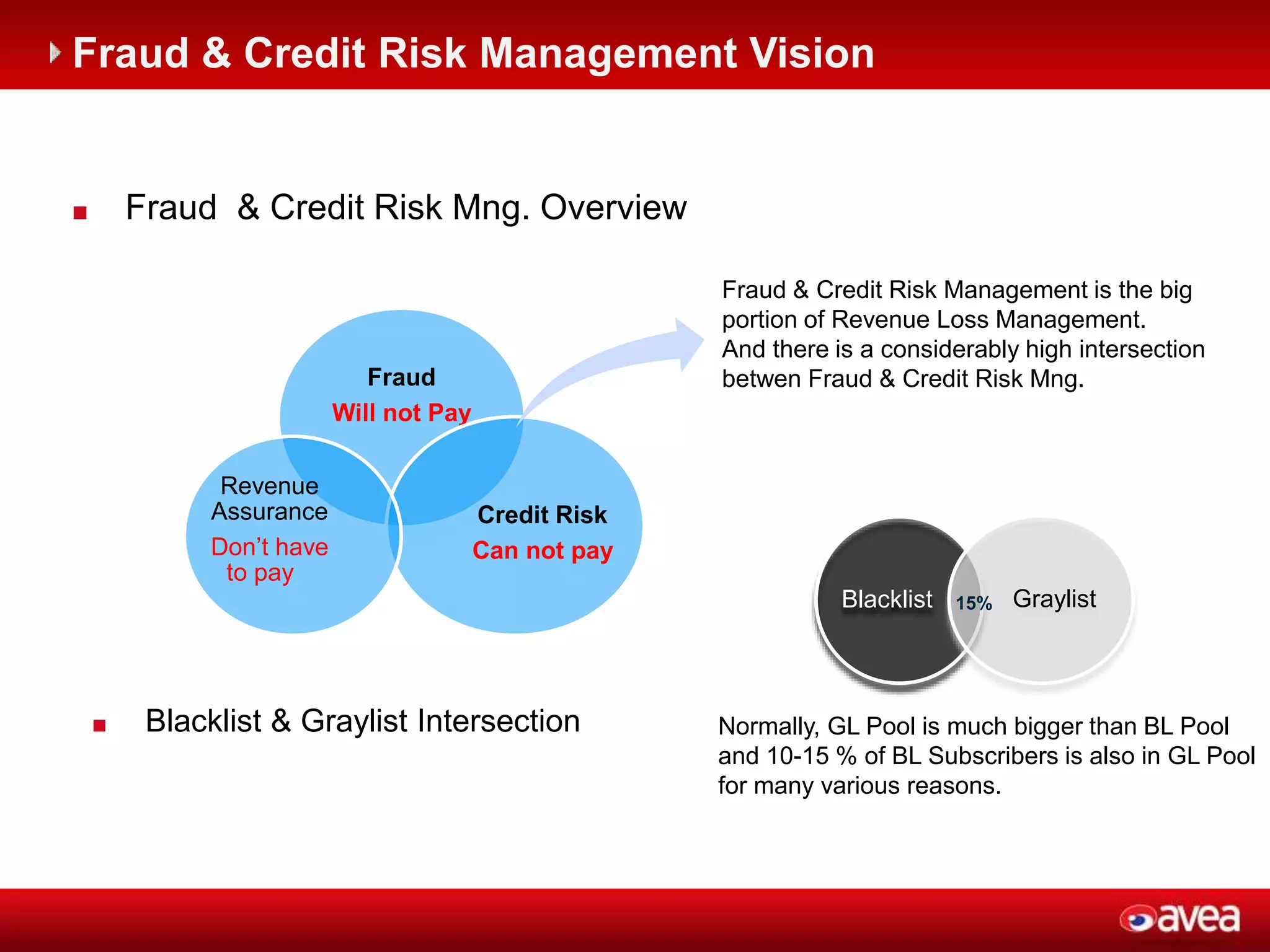 Fraud & Credit Risk Management Vision

Fraud & Credit Risk Mng. Overview

Fraud
Will not Pay

Revenue Assurance
Don't have to pay

Credit Risk
Can not pay

Fraud & Credit Risk Management is the big portion of Revenue Loss Management.
And there is a considerably high intersection betwen Fraud & Credit Risk Mng.

Blacklist
15%
Graylist

Blacklist & Graylist Intersection

Normally, GL Pool is much bigger than BL Pool and 10-15 % of BL Subscribers is also in GL Pool for many various reasons.

avea